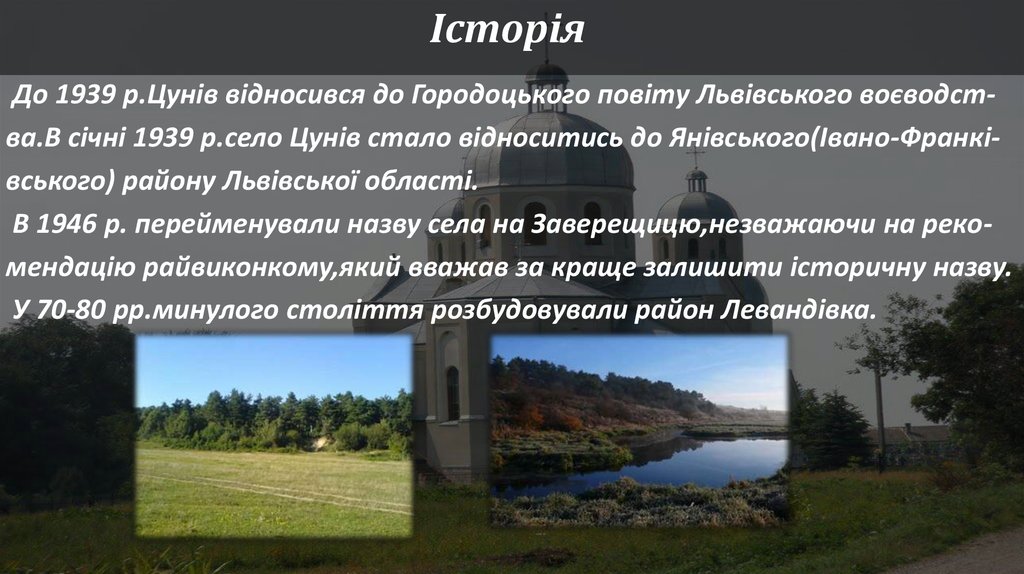 Історія

До 1939 р.Цунів відносився до Городоцького повіту Львівського воєводства.В січні 1939 р.село Цунів стало відноситись до Янівського(Івано-Франківського) району Львівської області.

В 1946 р. перейменували назву села на Заверещицю,незважаючи на рекомендацію райвиконкому,який вважав за краще залишити історичну назву.

У 70-80 рр.минулого століття розбудовували район Левандівка.